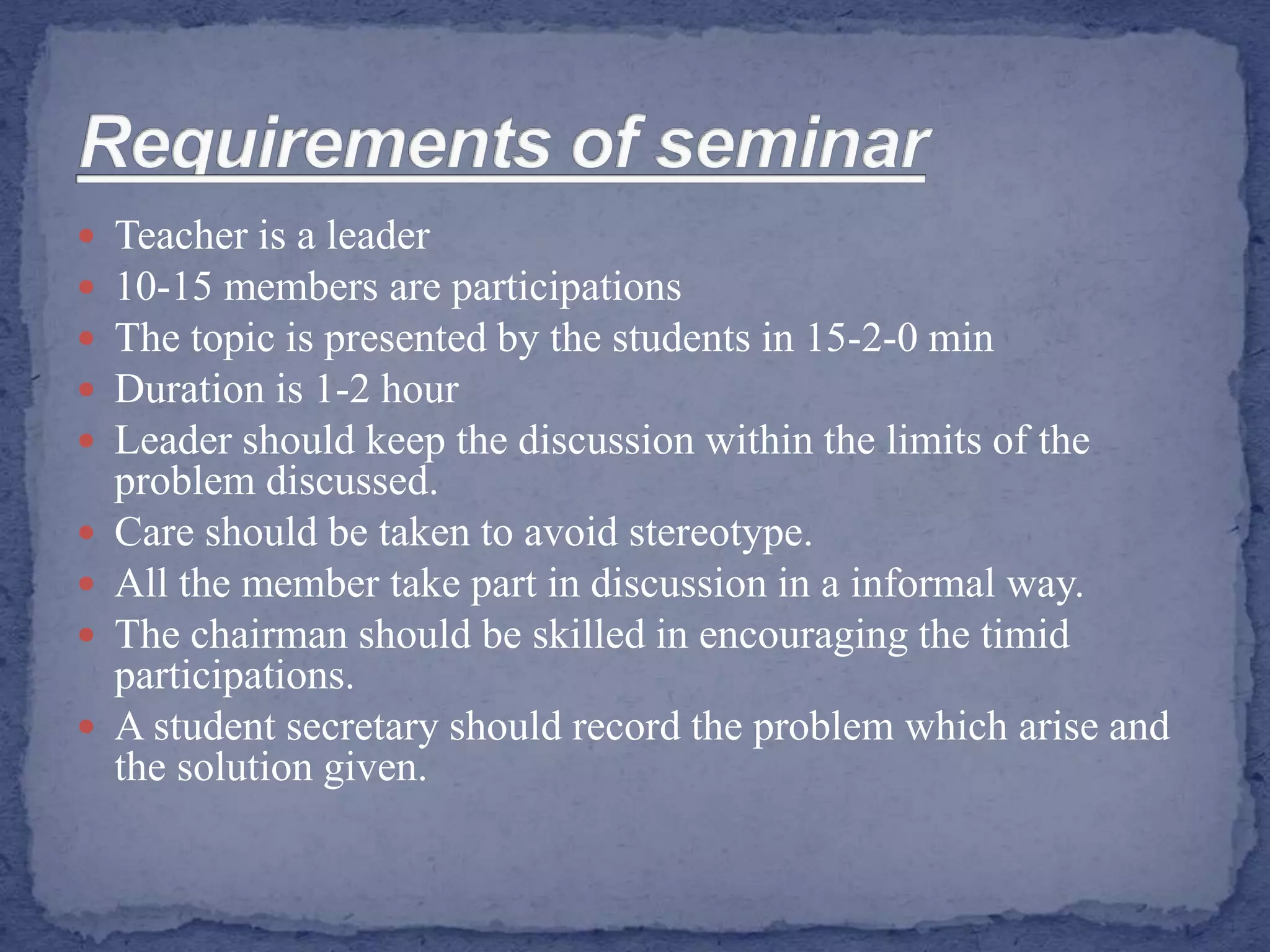 Requirements of seminar

- Teacher is a leader
- 10-15 members are participations
- The topic is presented by the students in 15-2-0 min
- Duration is 1-2 hour
- Leader should keep the discussion within the limits of the problem discussed.
- Care should be taken to avoid stereotype.
- All the member take part in discussion in a informal way.
- The chairman should be skilled in encouraging the timid participations.
- A student secretary should record the problem which arise and the solution given.